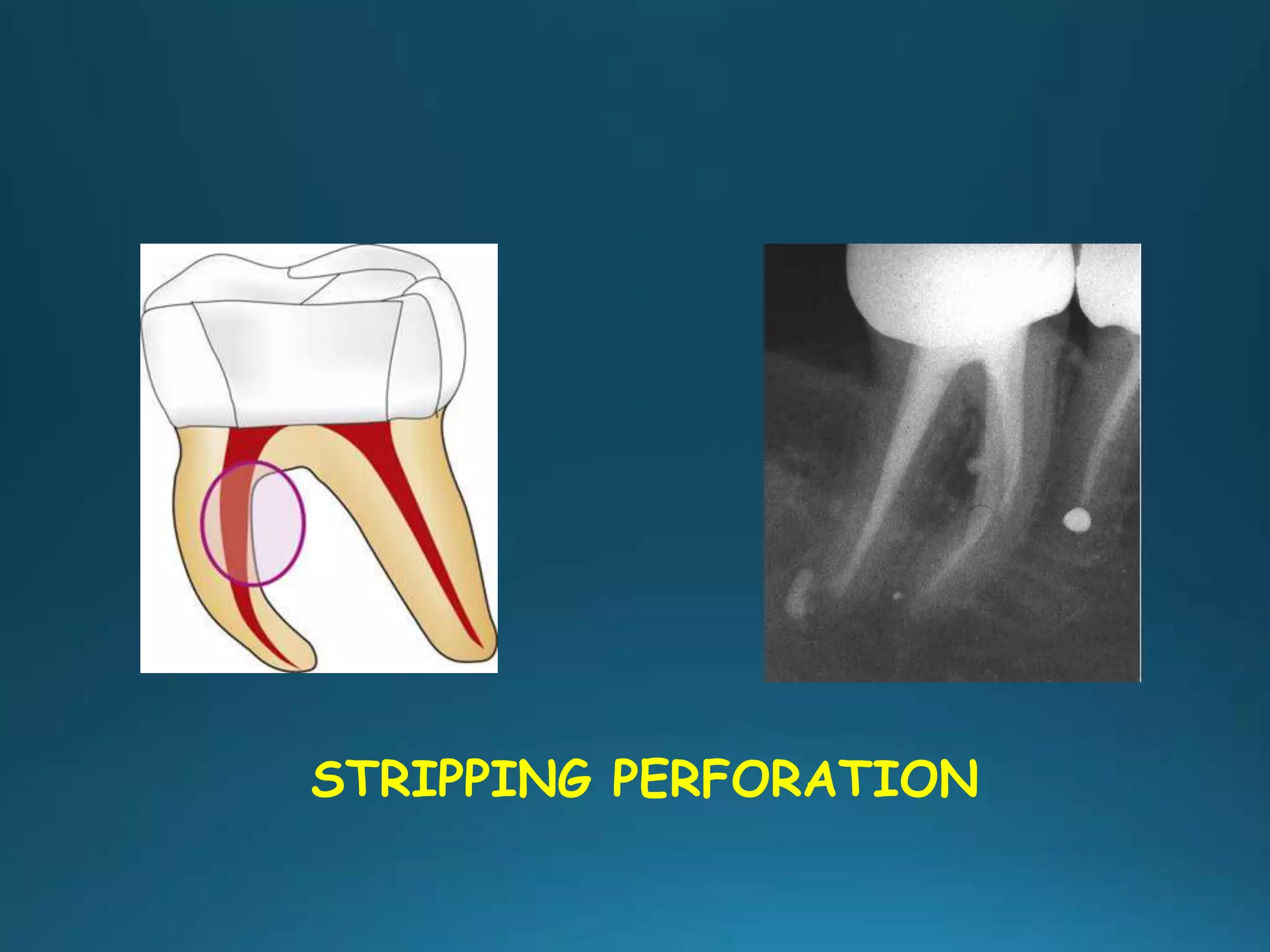 STRIPPING PERFORATION